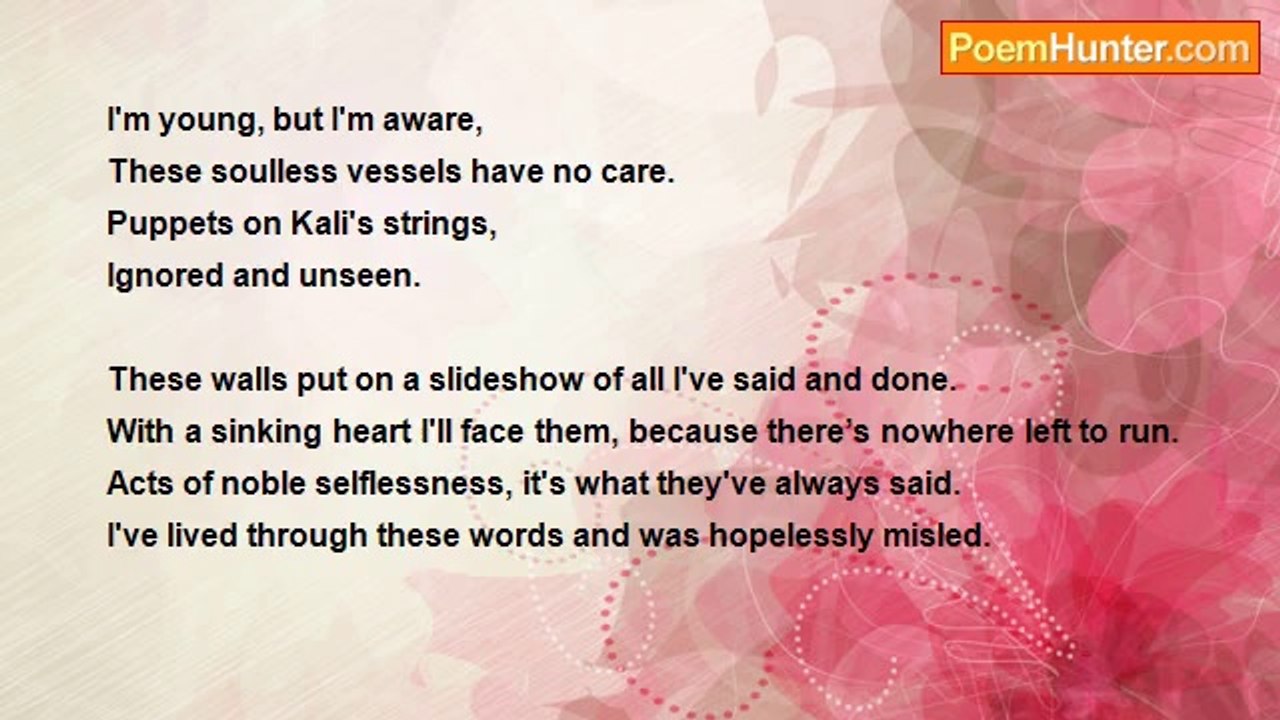 PoemHunter.com

I'm young, but I'm aware,
These soulless vessels have no care.
Puppets on Kali's strings,
Ignored and unseen.

These walls put on a slideshow of all I've said and done.
With a sinking heart I'll face them, because there's nowhere left to run.
Acts of noble selflessness, it's what they've always said.
I've lived through these words and was hopelessly misled.